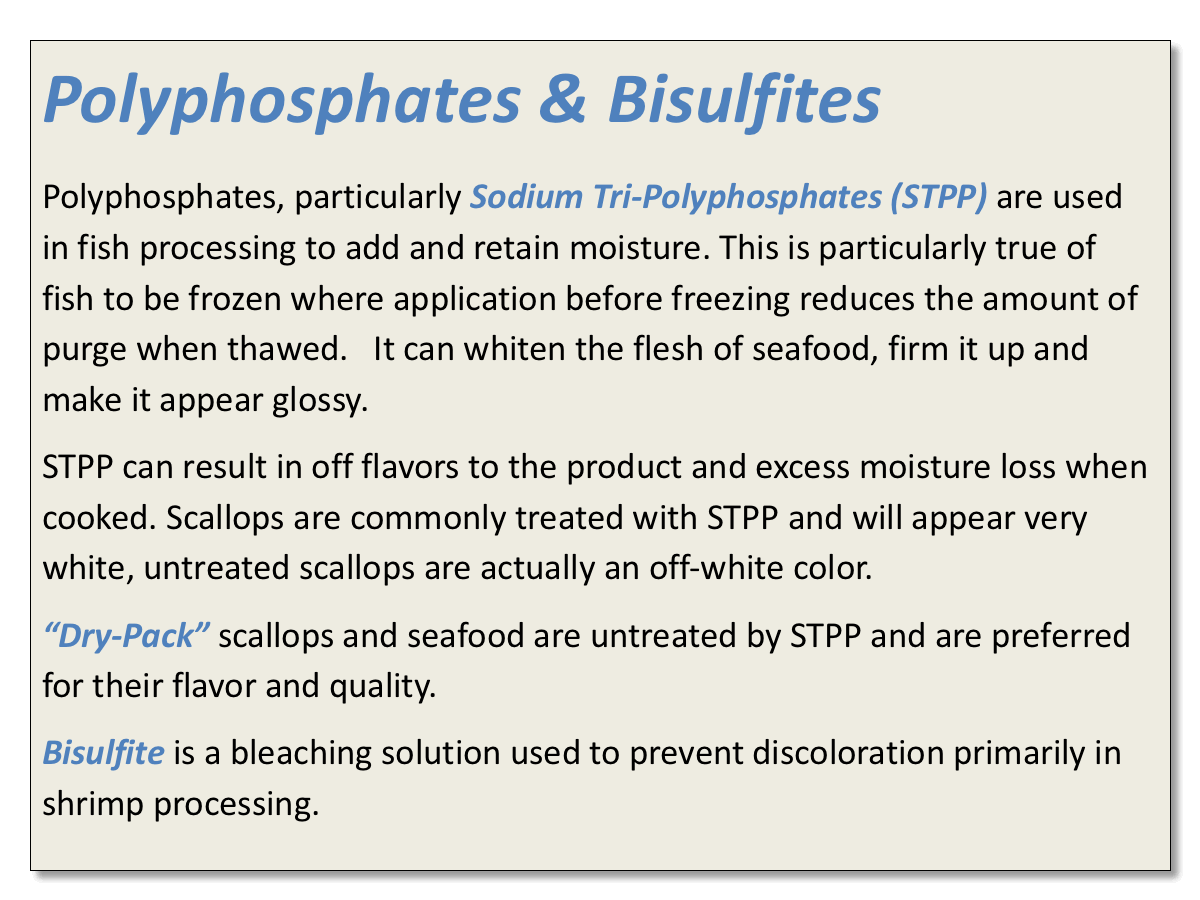 Polyphosphates & Bisulfites

Polyphosphates, particularly Sodium Tri-Polyphosphates (STPP) are used in fish processing to add and retain moisture. This is particularly true of fish to be frozen where application before freezing reduces the amount of purge when thawed.   It can whiten the flesh of seafood, firm it up and make it appear glossy.

STPP can result in off flavors to the product and excess moisture loss when cooked. Scallops are commonly treated with STPP and will appear very white, untreated scallops are actually an off-white color.

"Dry-Pack" scallops and seafood are untreated by STPP and are preferred for their flavor and quality.

Bisulfite is a bleaching solution used to prevent discoloration primarily in shrimp processing.